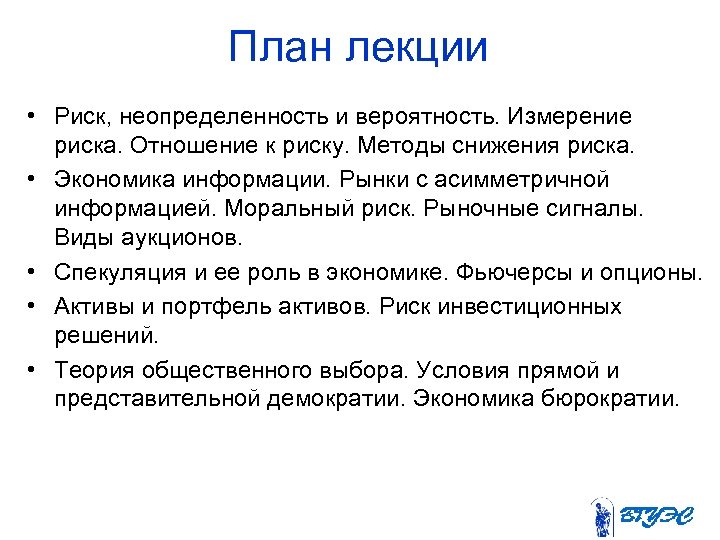 План лекции

• Риск, неопределенность и вероятность. Измерение риска. Отношение к риску. Методы снижения риска.
• Экономика информации. Рынки с асимметричной информацией. Моральный риск. Рыночные сигналы. Виды аукционов.
• Спекуляция и ее роль в экономике. Фьючерсы и опционы.
• Активы и портфель активов. Риск инвестиционных решений.
• Теория общественного выбора. Условия прямой и представительной демократии. Экономика бюрократии.

ВГУЭС